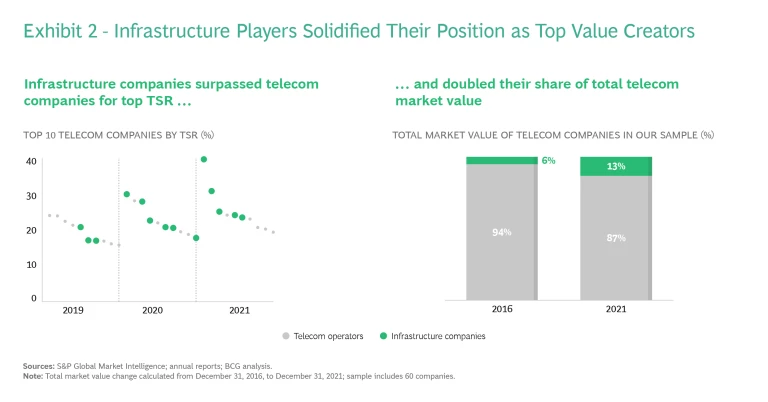 Exhibit 2 - Infrastructure Players Solidified Their Position as Top Value Creators

Infrastructure companies surpassed telecom companies for top TSR ...

TOP 10 TELECOM COMPANIES BY TSR (%)

40
30
20
10
0

2019
2020
2021

... and doubled their share of total telecom market value

TOTAL MARKET VALUE OF TELECOM COMPANIES IN OUR SAMPLE (%)

6%
94%
13%
87%

2016
2021

Telecom operators
Infrastructure companies

Sources: S&P Global Market Intelligence; annual reports; BCG analysis.
Note: Total market value change calculated from December 31, 2016, to December 31, 2021; sample includes 60 companies.